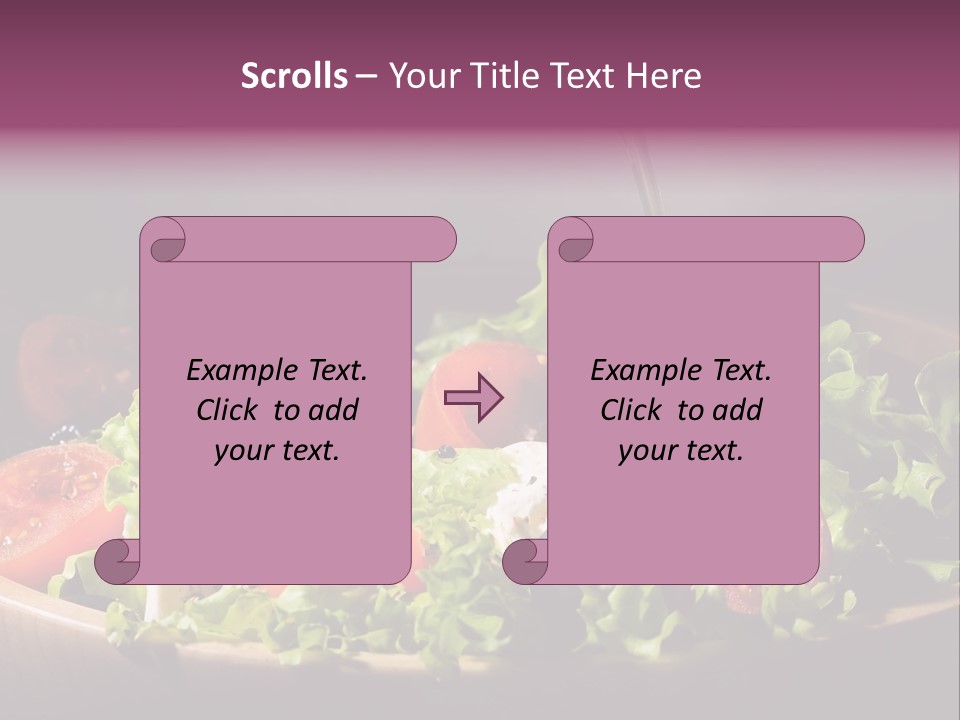 Scrolls – Your Title Text Here

Example Text. Click to add your text.

Example Text. Click to add your text.